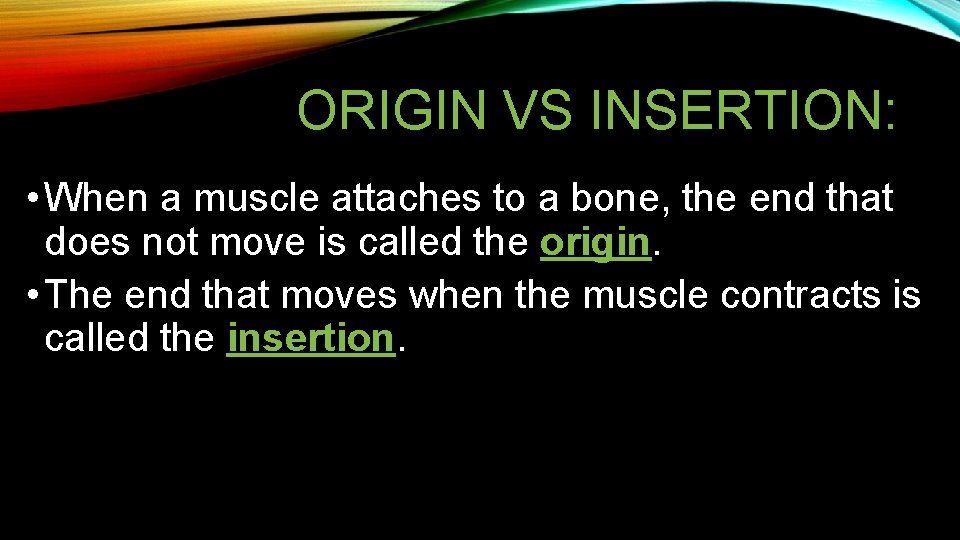 ORIGIN VS INSERTION:

• When a muscle attaches to a bone, the end that does not move is called the origin.

• The end that moves when the muscle contracts is called the insertion.